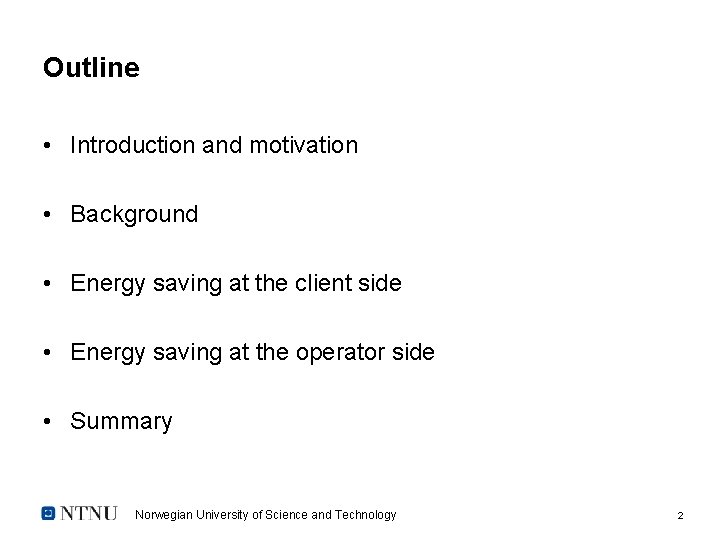 Outline

• Introduction and motivation

• Background

• Energy saving at the client side

• Energy saving at the operator side

• Summary

NTNU Norwegian University of Science and Technology 2